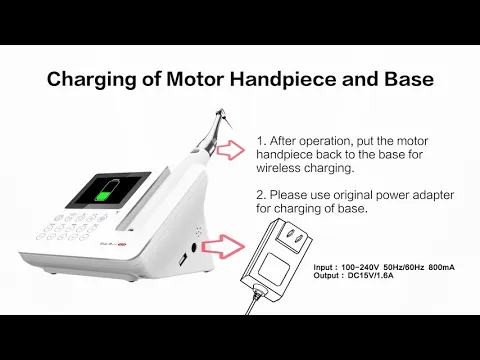 Charging of Motor Handpiece and Base

1. After operation, put the motor handpiece back to the base for wireless charging.

2. Please use original power adapter for charging of base.

Input : 100~240V 50Hz/60Hz 800mA
Output : DC15V/1.6A